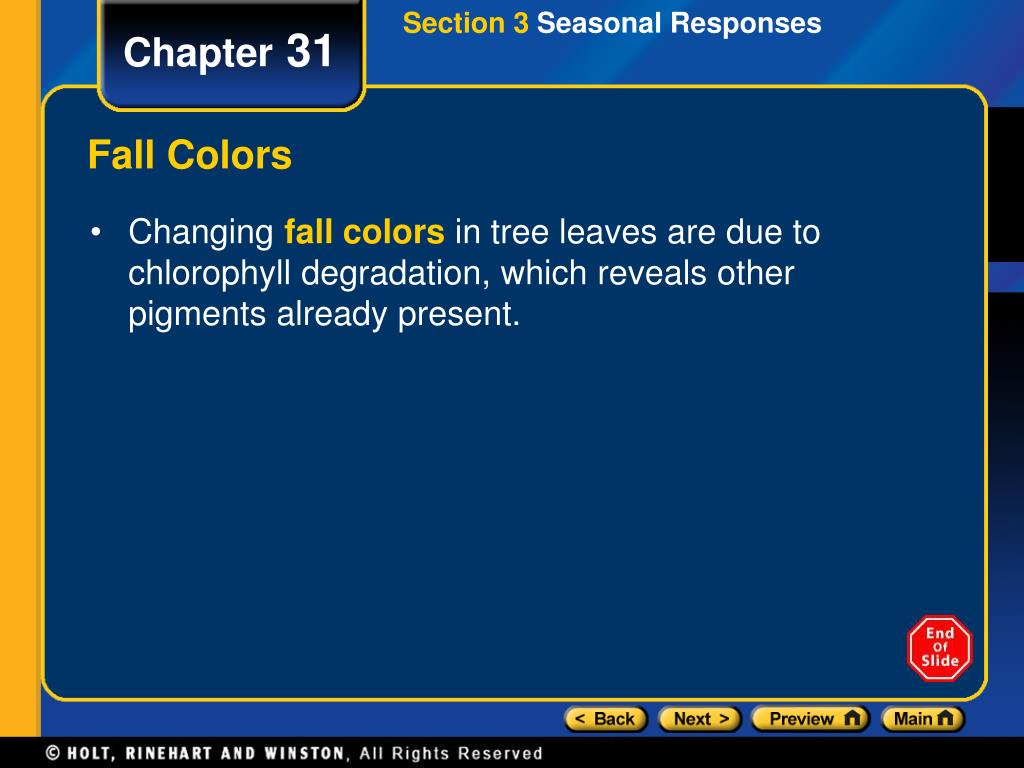 Chapter 31

Section 3 Seasonal Responses

Fall Colors

• Changing fall colors in tree leaves are due to chlorophyll degradation, which reveals other pigments already present.

End Of Slide

< Back Next > Preview Main

© HOLT, RINEHART AND WINSTON, All Rights Reserved